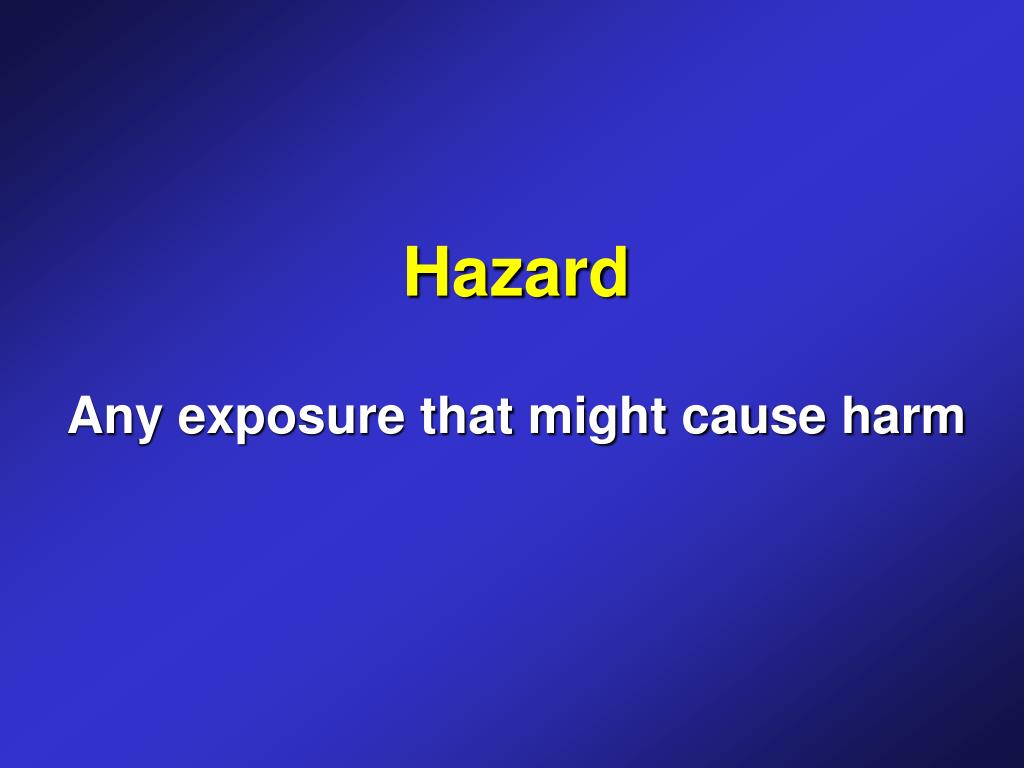 Hazard

Any exposure that might cause harm